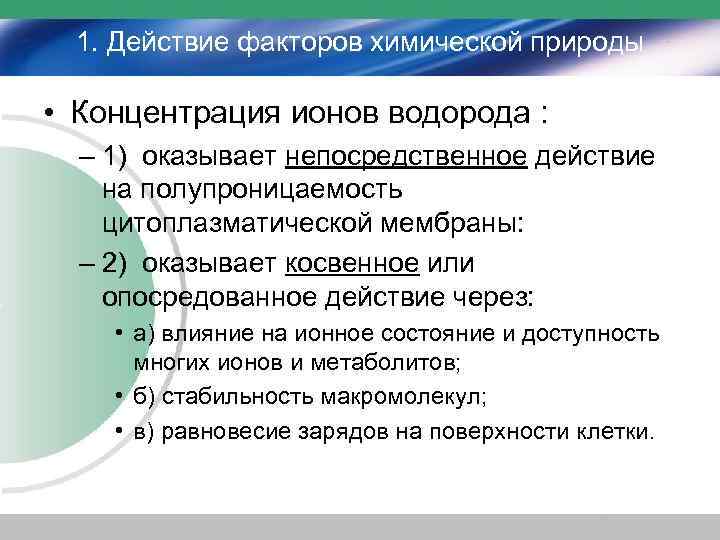 1. Действие факторов химической природы

• Концентрация ионов водорода :

– 1) оказывает непосредственное действие на полупроницаемость цитоплазматической мембраны:

– 2) оказывает косвенное или опосредованное действие через:

• а) влияние на ионное состояние и доступность многих ионов и метаболитов;

• б) стабильность макромолекул;

• в) равновесие зарядов на поверхности клетки.